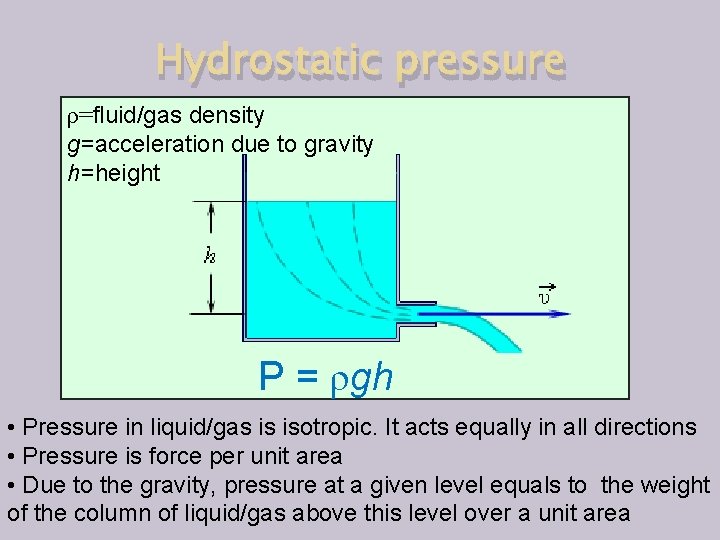 Hydrostatic pressure

$\rho$=fluid/gas density
$g$=acceleration due to gravity
$h$=height

$h$

$\vec{v}$

$P = \rho g h$

• Pressure in liquid/gas is isotropic. It acts equally in all directions
• Pressure is force per unit area
• Due to the gravity, pressure at a given level equals to the weight of the column of liquid/gas above this level over a unit area